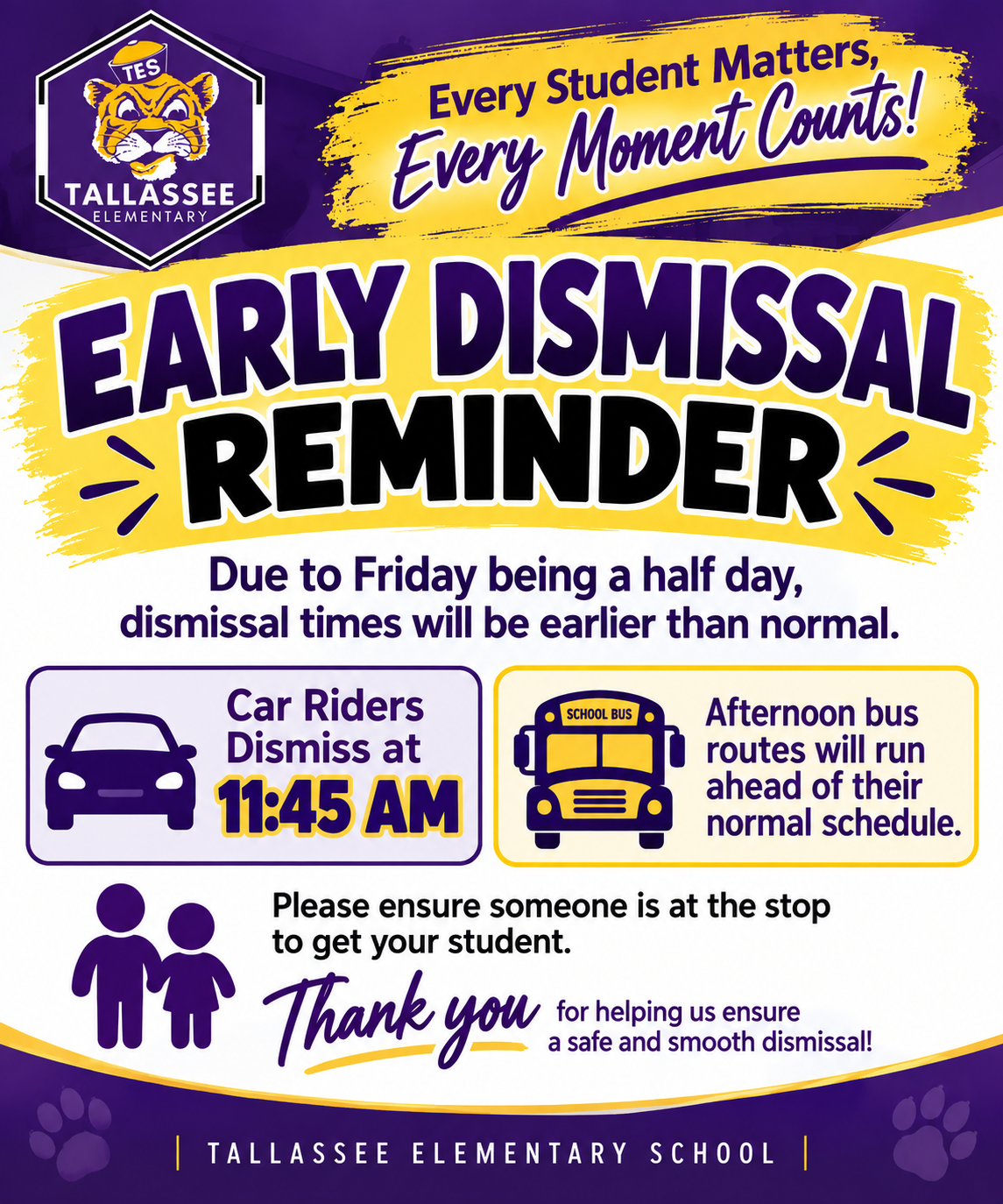 TES
TALLASSEE
ELEMENTARY

Every Student Matters,
Every Moment Counts!

EARLY DISMISSAL
REMINDER

Due to Friday being a half day, dismissal times will be earlier than normal.

Car Riders Dismiss at
11:45 AM

SCHOOL BUS

Afternoon bus routes will run ahead of their normal schedule.

Please ensure someone is at the stop to get your student.

Thank you for helping us ensure a safe and smooth dismissal!

TALLASSEE ELEMENTARY SCHOOL